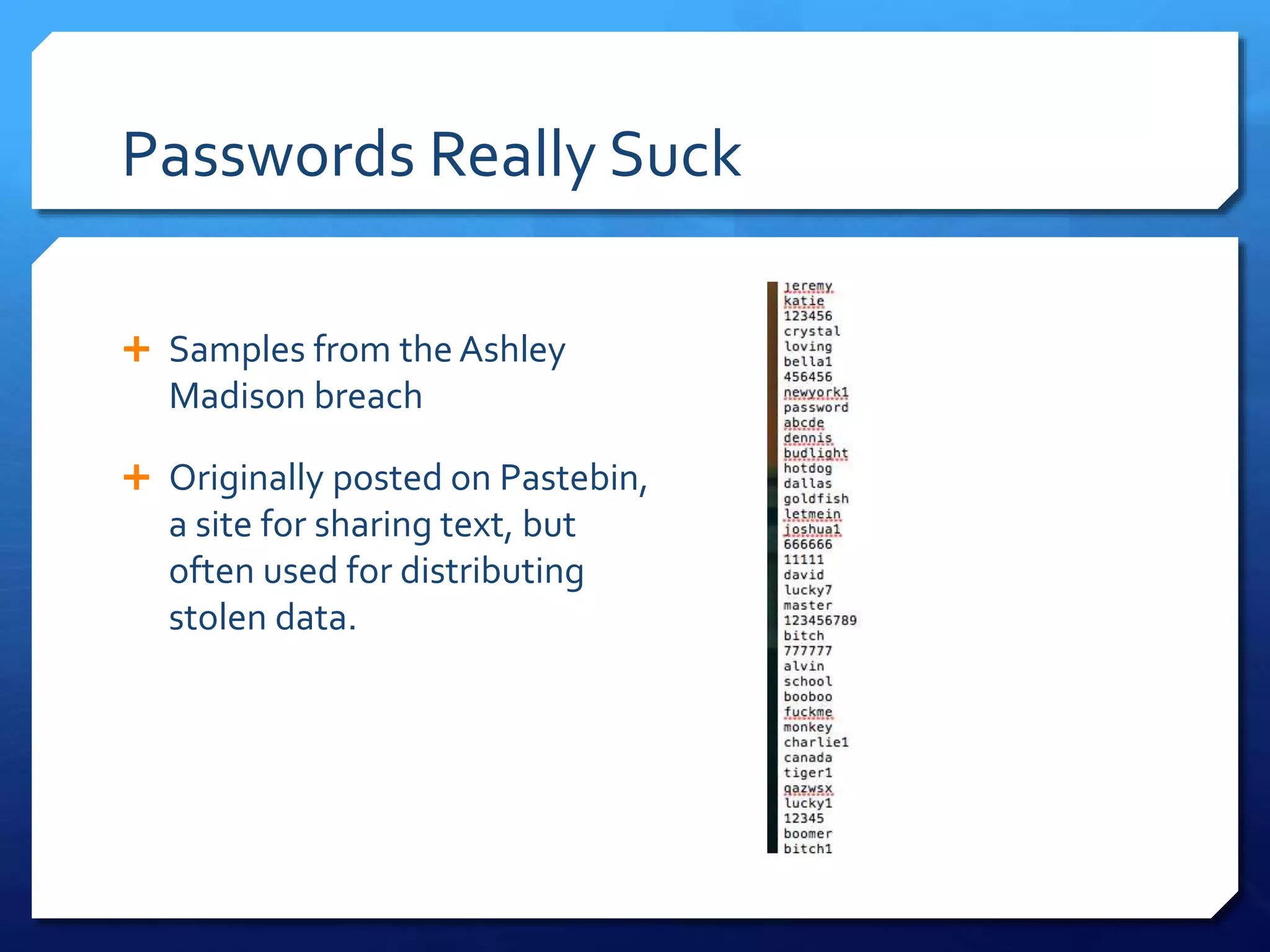 Passwords Really Suck

+ Samples from the Ashley Madison breach

+ Originally posted on Pastebin, a site for sharing text, but often used for distributing stolen data.

jeremy
katie
123456
crystal
loving
bella1
456456
newyork1
password
abcde
dennis
budlight
hotdog
dallas
goldfish
letmein
joshua1
666666
11111
david
lucky7
master
123456789
bitch
777777
alvin
school
booboo
fuckme
monkey
charlie1
canada
tiger1
qazwsx
lucky1
12345
boomer
bitch1